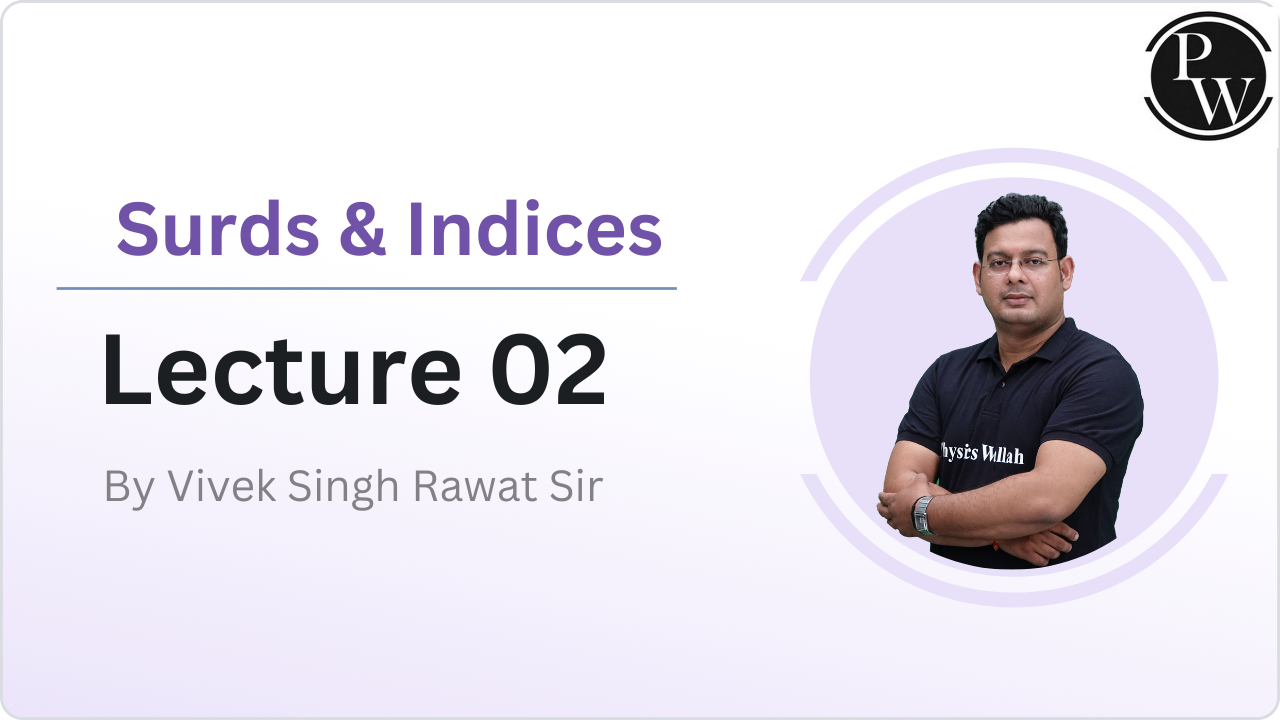 PW

Surds & Indices

Lecture 02

By Vivek Singh Rawat Sir

Physics Wallah